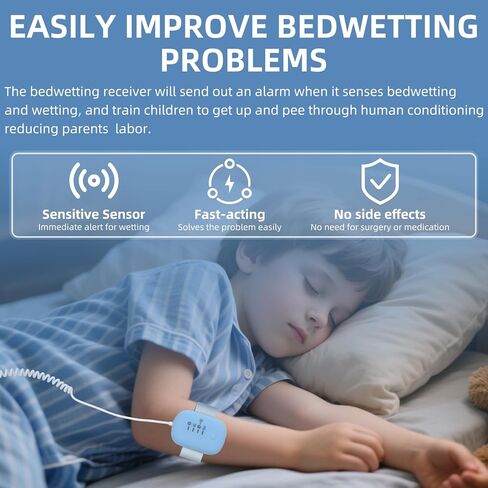 EASILY IMPROVE BEDWETTING PROBLEMS

The bedwetting receiver will send out an alarm when it senses bedwetting and wetting, and train children to get up and pee through human conditioning reducing parents  labor.

Sensitive Sensor
Immediate alert for wetting

Fast-acting
Solves the problem easily

No side effects
No need for surgery or medication